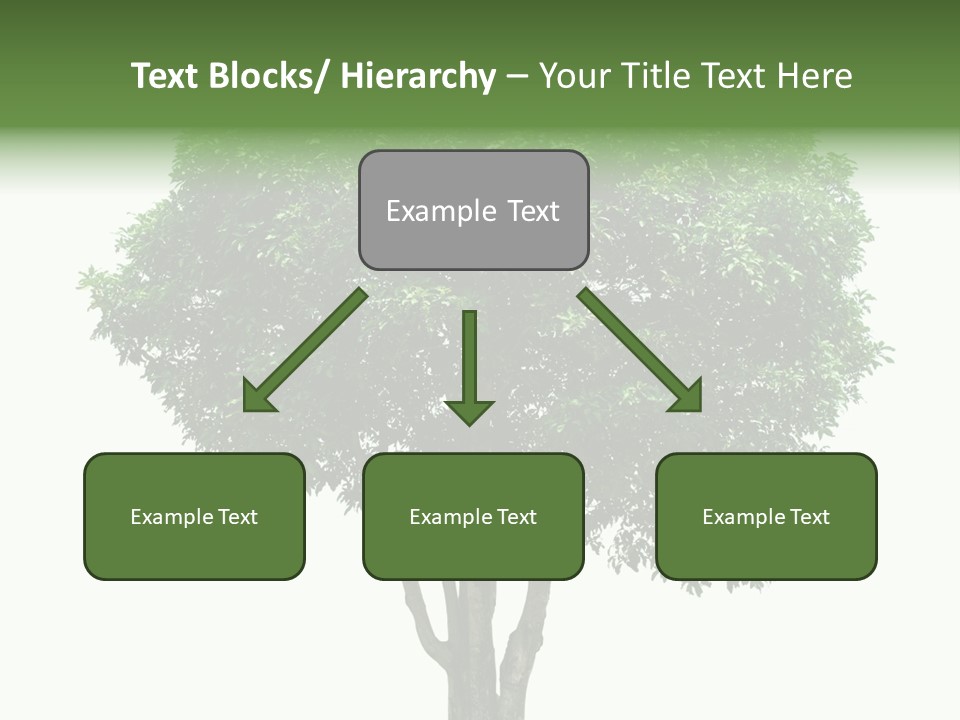 Text Blocks/ Hierarchy – Your Title Text Here

Example Text

Example Text

Example Text

Example Text